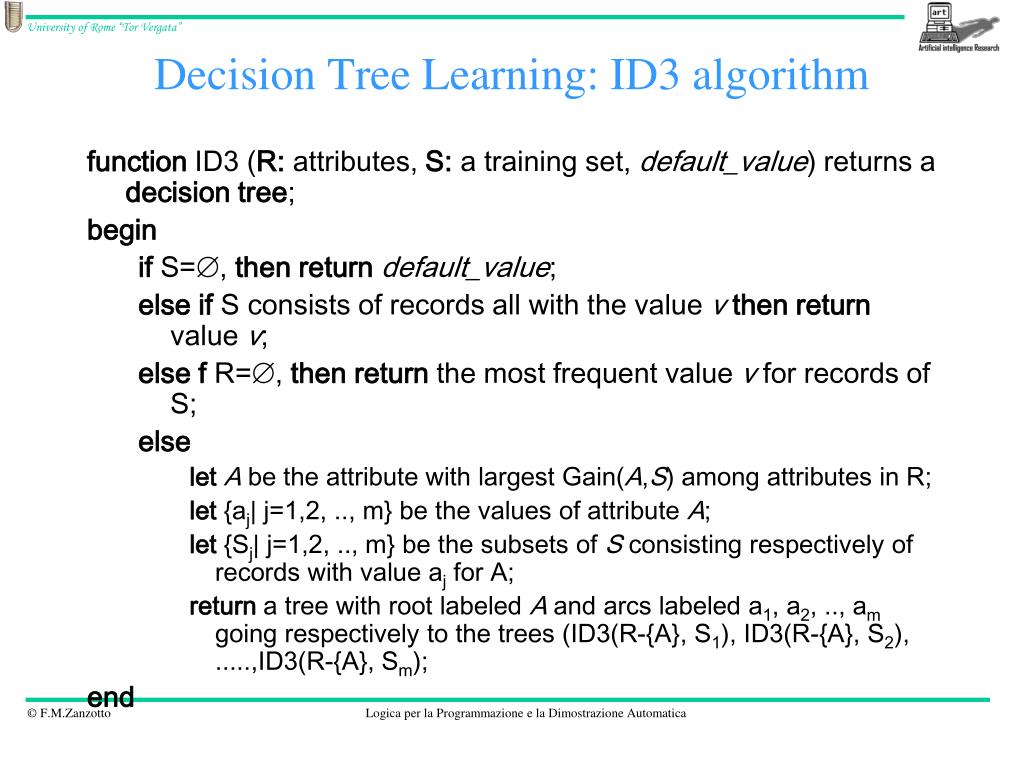 University of Rome "Tor Vergata"

art
Artificial intelligence Research

Decision Tree Learning: ID3 algorithm

function ID3 (R: attributes, S: a training set, default_value) returns a decision tree;

begin

if S=$\emptyset$, then return default_value;

else if S consists of records all with the value v then return value v;

else f R=$\emptyset$, then return the most frequent value v for records of S;

else

let A be the attribute with largest Gain(A,S) among attributes in R;

let {$a_j$| j=1,2, .., m} be the values of attribute A;

let {$S_j$| j=1,2, .., m} be the subsets of S consisting respectively of records with value $a_j$ for A;

return a tree with root labeled A and arcs labeled $a_1$, $a_2$, .., $a_m$ going respectively to the trees (ID3(R-{A}, $S_1$), ID3(R-{A}, $S_2$), .....,ID3(R-{A}, $S_m$);

end

© F.M.Zanzotto

Logica per la Programmazione e la Dimostrazione Automatica